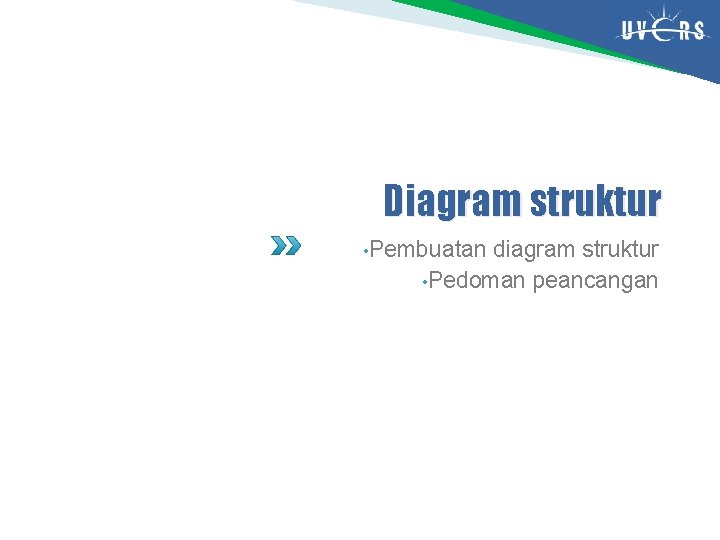 UVERS

Diagram struktur

• Pembuatan diagram struktur
• Pedoman peancangan